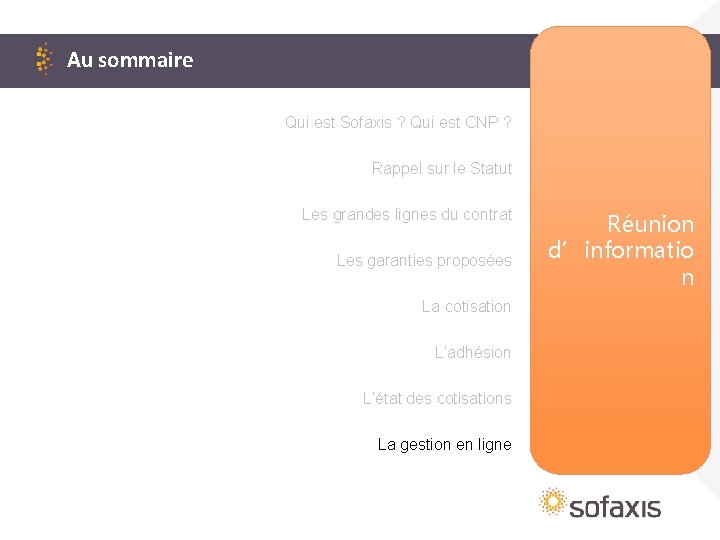 Au sommaire

Qui est Sofaxis ? Qui est CNP ?

Rappel sur le Statut

Les grandes lignes du contrat

Les garanties proposées

La cotisation

L'adhésion

L'état des cotisations

La gestion en ligne

Réunion d' information

sofaxis